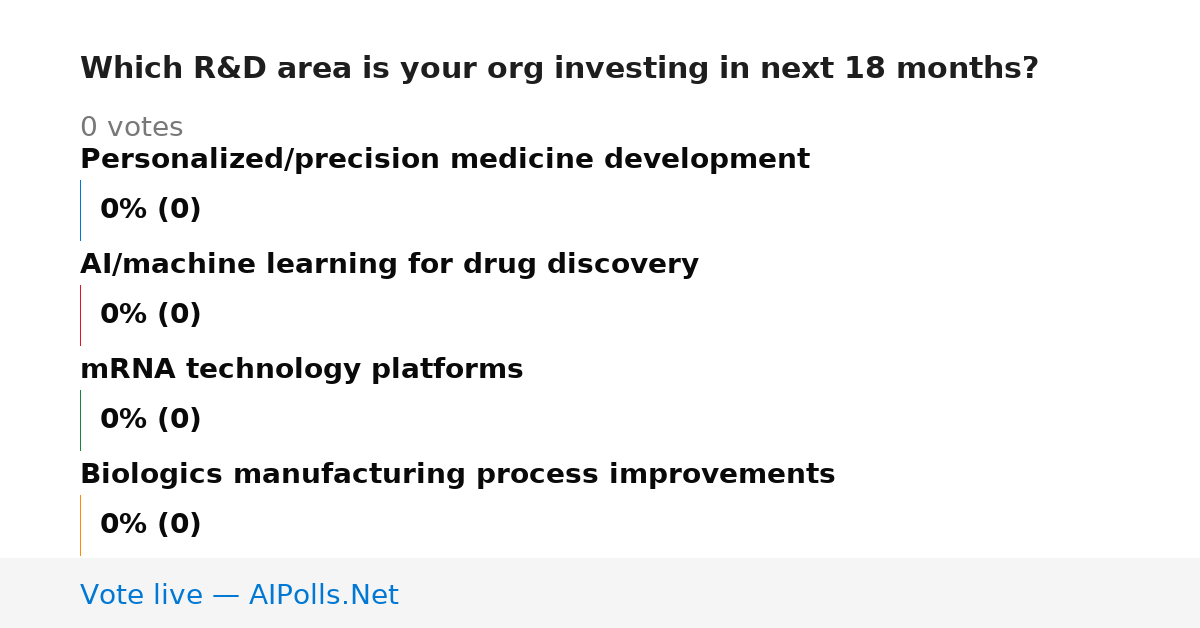 Which R&D area is your org investing in next 18 months?

0 votes

Personalized/precision medicine development

0% (0)

AI/machine learning for drug discovery

0% (0)

mRNA technology platforms

0% (0)

Biologics manufacturing process improvements

0% (0)

Vote live — AIPolls.Net